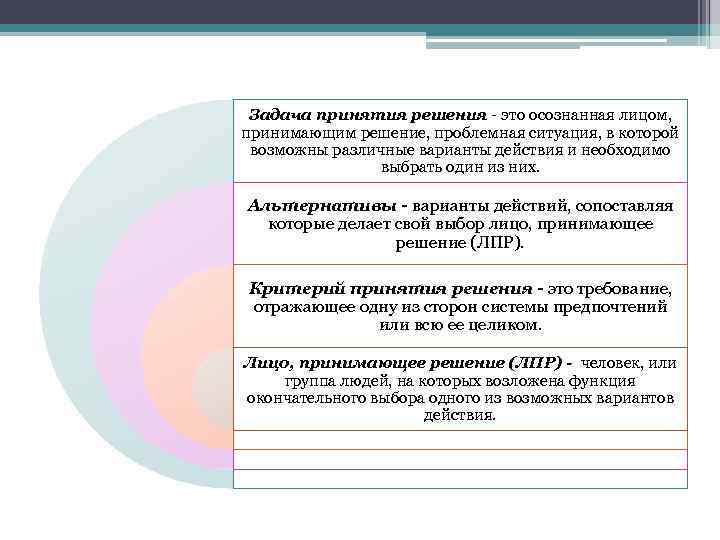 Задача принятия решения - это осознанная лицом, принимающим решение, проблемная ситуация, в которой возможны различные варианты действия и необходимо выбрать один из них.

Альтернативы - варианты действий, сопоставляя которые делает свой выбор лицо, принимающее решение (ЛПР).

Критерий принятия решения - это требование, отражающее одну из сторон системы предпочтений или всю ее целиком.

Лицо, принимающее решение (ЛПР) - человек, или группа людей, на которых возложена функция окончательного выбора одного из возможных вариантов действия.